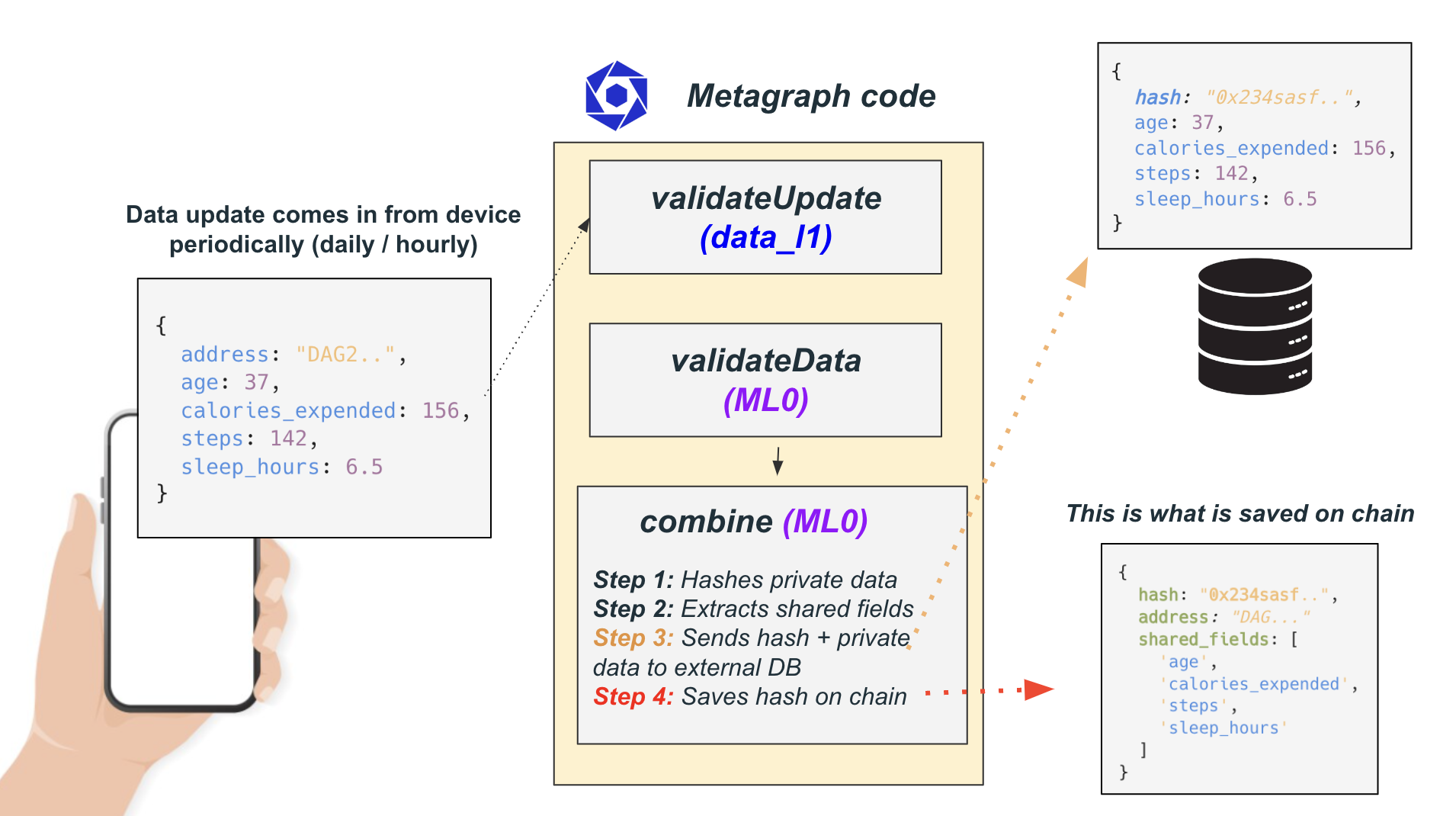 Data update comes in from device periodically (daily / hourly)

{
address: "DAG2..",
age: 37,
calories_expended: 156,
steps: 142,
sleep_hours: 6.5
}

Metagraph code

validateUpdate
(data_l1)

validateData
(ML0)

combine (ML0)

Step 1: Hashes private data
Step 2: Extracts shared fields
Step 3: Sends hash + private data to external DB
Step 4: Saves hash on chain

{
hash: "0x234sasf..",
age: 37,
calories_expended: 156,
steps: 142,
sleep_hours: 6.5
}

This is what is saved on chain

{
hash: "0x234sasf..",
address: "DAG..."
shared_fields: [
'age',
'calories_expended',
'steps',
'sleep_hours'
]
}